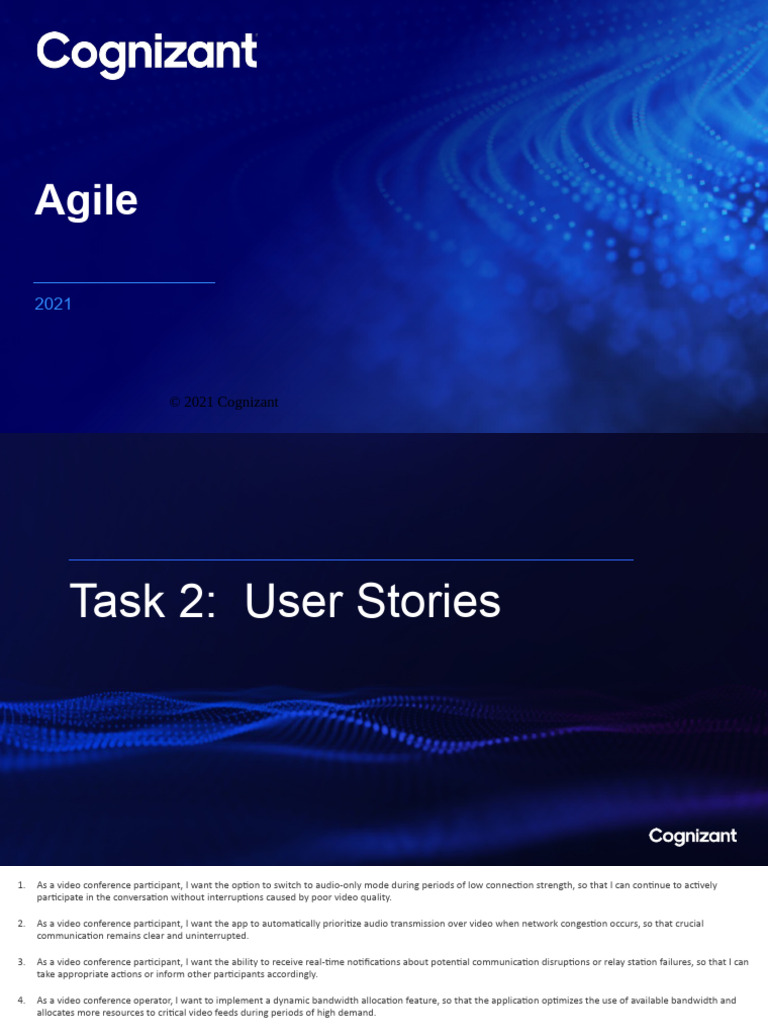 Cognizant

Agile

2021

© 2021 Cognizant

Task 2: User Stories

Cognizant

1. As a video conference participant, I want the option to switch to audio-only mode during periods of low connection strength, so that I can continue to actively participate in the conversation without interruptions caused by poor video quality.

2. As a video conference participant, I want the app to automatically prioritize audio transmission over video when network congestion occurs, so that crucial communication remains clear and uninterrupted.

3. As a video conference participant, I want the ability to receive real-time notifications about potential communication disruptions or relay station failures, so that I can take appropriate actions or inform other participants accordingly.

4. As a video conference operator, I want to implement a dynamic bandwidth allocation feature, so that the application optimizes the use of available bandwidth and allocates more resources to critical video feeds during periods of high demand.